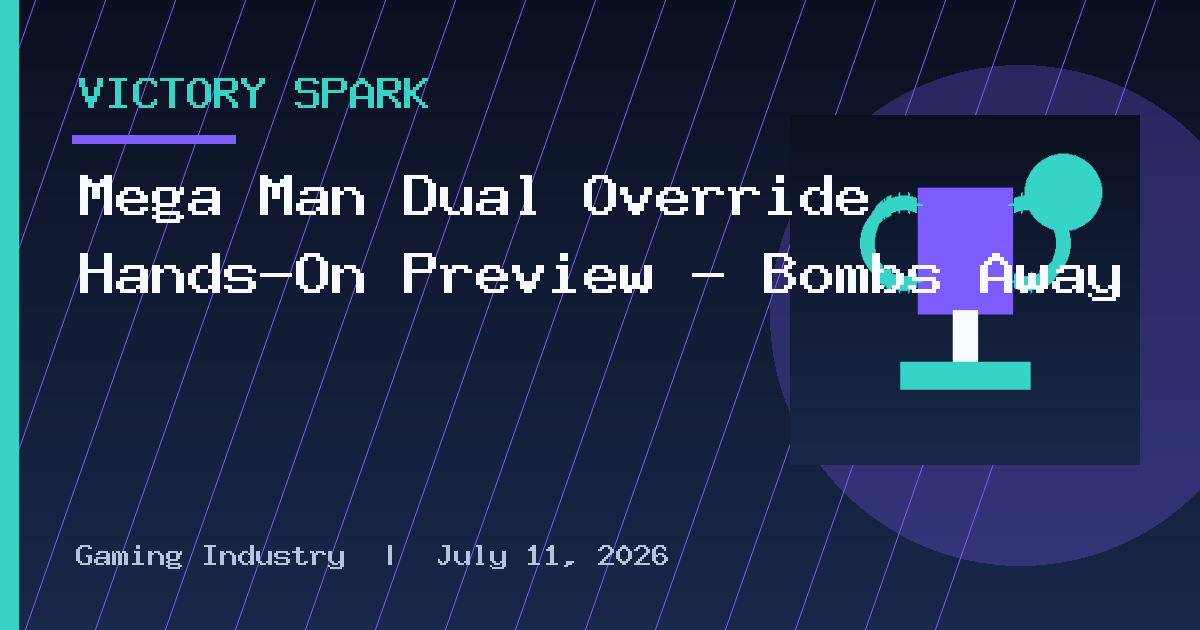 VICTORY SPARK

Mega Man Dual Override Hands-On Preview - Bombs Away

Gaming Industry | July 11, 2026